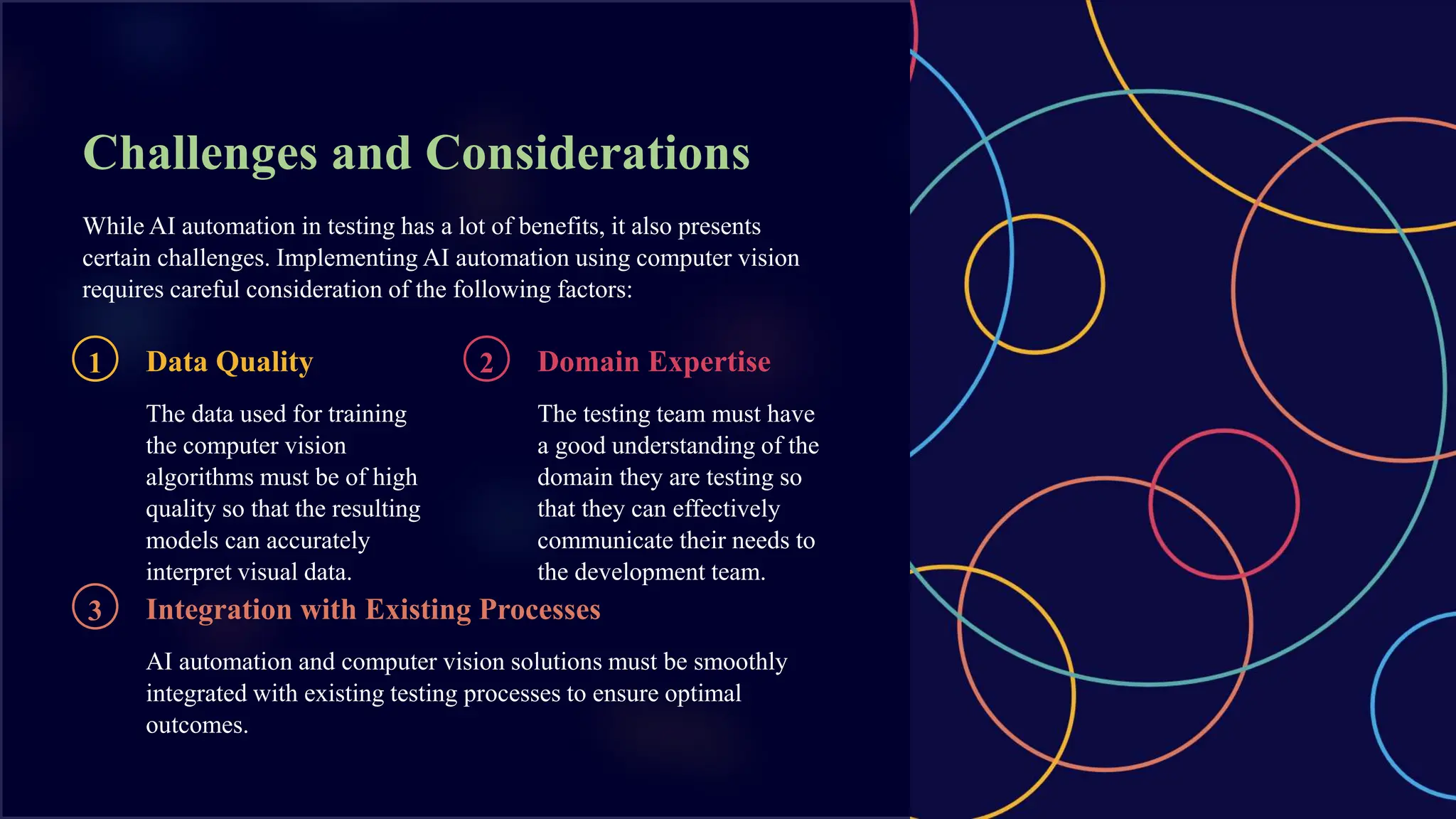 Challenges and Considerations

While AI automation in testing has a lot of benefits, it also presents certain challenges. Implementing AI automation using computer vision requires careful consideration of the following factors:

1

Data Quality

The data used for training the computer vision algorithms must be of high quality so that the resulting models can accurately interpret visual data.

2

Domain Expertise

The testing team must have a good understanding of the domain they are testing so that they can effectively communicate their needs to the development team.

3

Integration with Existing Processes

AI automation and computer vision solutions must be smoothly integrated with existing testing processes to ensure optimal outcomes.